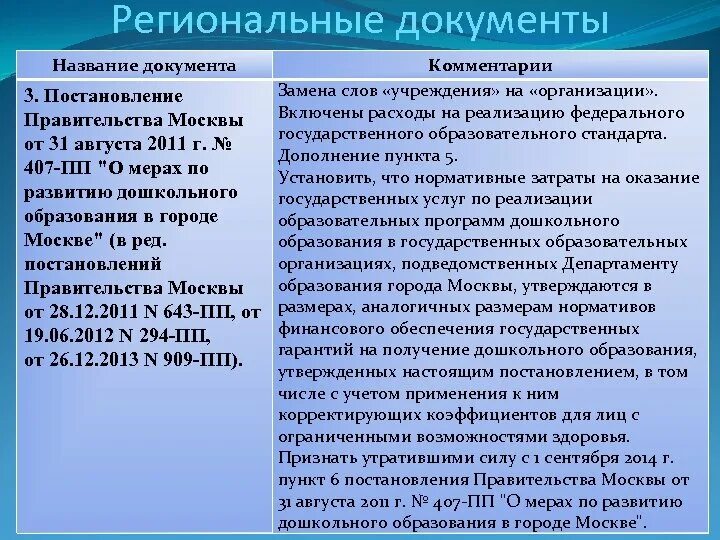 Региональные документы

| Название документа | Комментарии |
|---|---|
| 3. Постановление Правительства Москвы от 31 августа 2011 г. № 407-ПП "О мерах по развитию дошкольного образования в городе Москве" (в ред. постановлений Правительства Москвы от 28.12.2011 N 643-ПП, от 19.06.2012 N 294-ПП, от 26.12.2013 N 909-ПП). | Замена слов «учреждения» на «организации». Включены расходы на реализацию федерального государственного образовательного стандарта. Дополнение пункта 5. Установить, что нормативные затраты на оказание государственных услуг по реализации образовательных программ дошкольного образования в государственных образовательных организациях, подведомственных Департаменту образования города Москвы, утверждаются в размерах, аналогичных размерам нормативов финансового обеспечения государственных гарантий на получение дошкольного образования, утвержденных настоящим постановлением, в том числе с учетом применения к ним корректирующих коэффициентов для лиц с ограниченными возможностями здоровья. Признать утратившими силу с 1 сентября 2014 г. пункт 6 постановления Правительства Москвы от 31 августа 2011 г. № 407-ПП "О мерах по развитию дошкольного образования в городе Москве". |